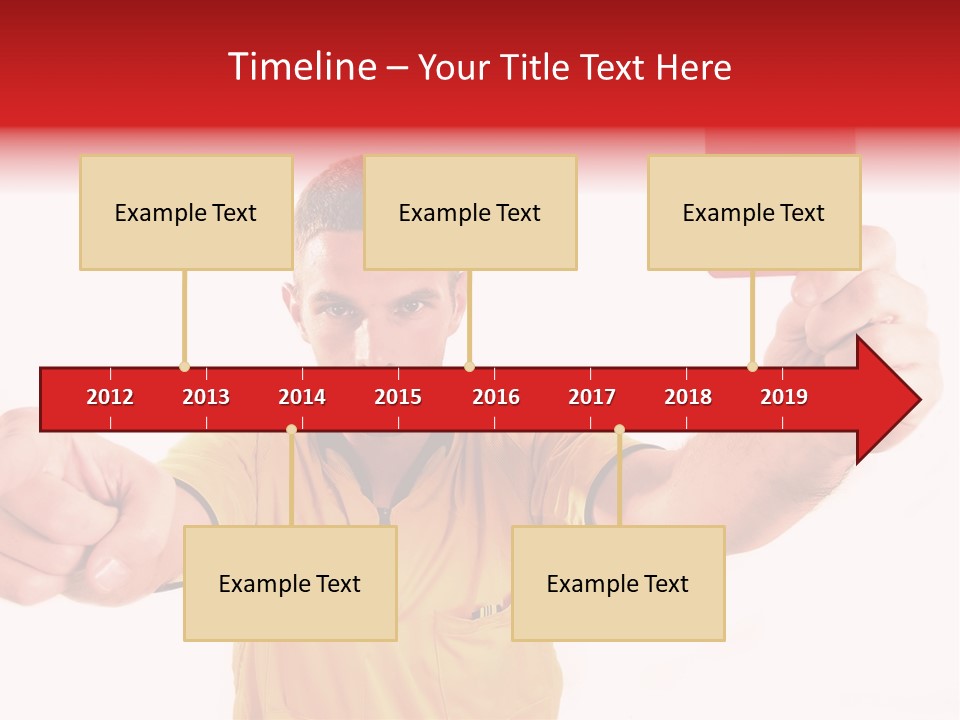 Timeline – Your Title Text Here

Example Text

Example Text

Example Text

2012 2013 2014 2015 2016 2017 2018 2019

Example Text

Example Text